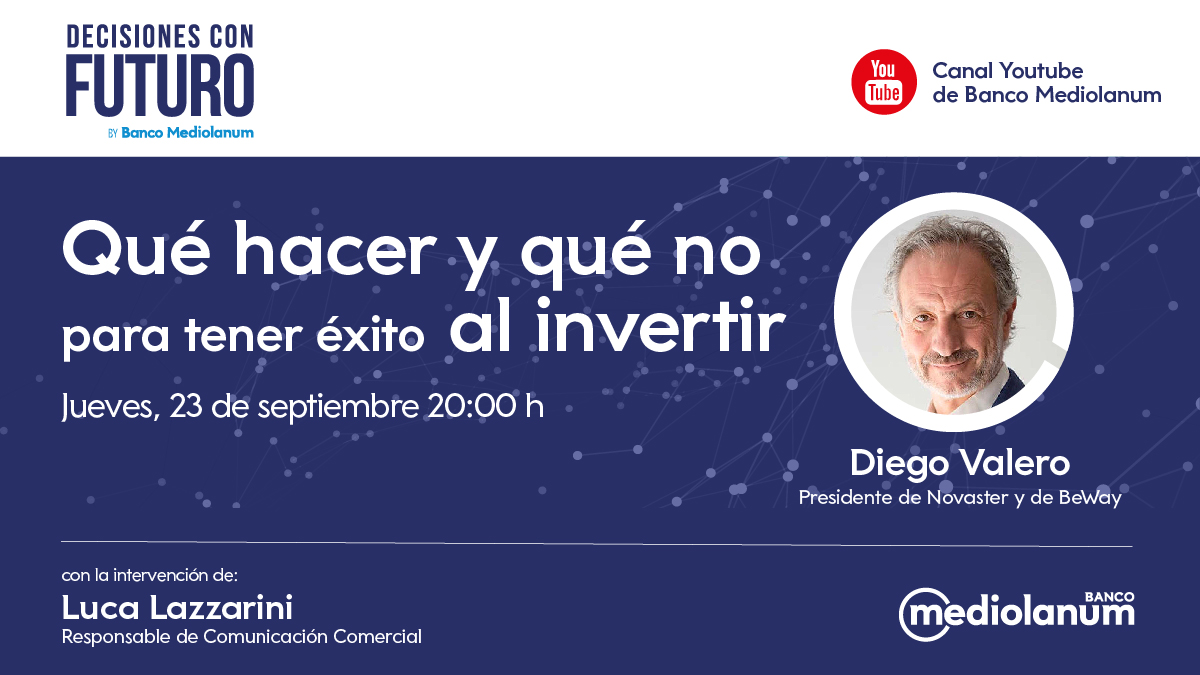 DECISIONES CON
FUTURO
BY Banco Mediolanum

You Tube
Canal Youtube
de Banco Mediolanum

Qué hacer y qué no
para tener éxito al invertir

Jueves, 23 de septiembre 20:00 h

Diego Valero
Presidente de Novaster y de BeWay

con la intervención de:
Luca Lazzarini
Responsable de Comunicación Comercial

BANCO
mediolanum